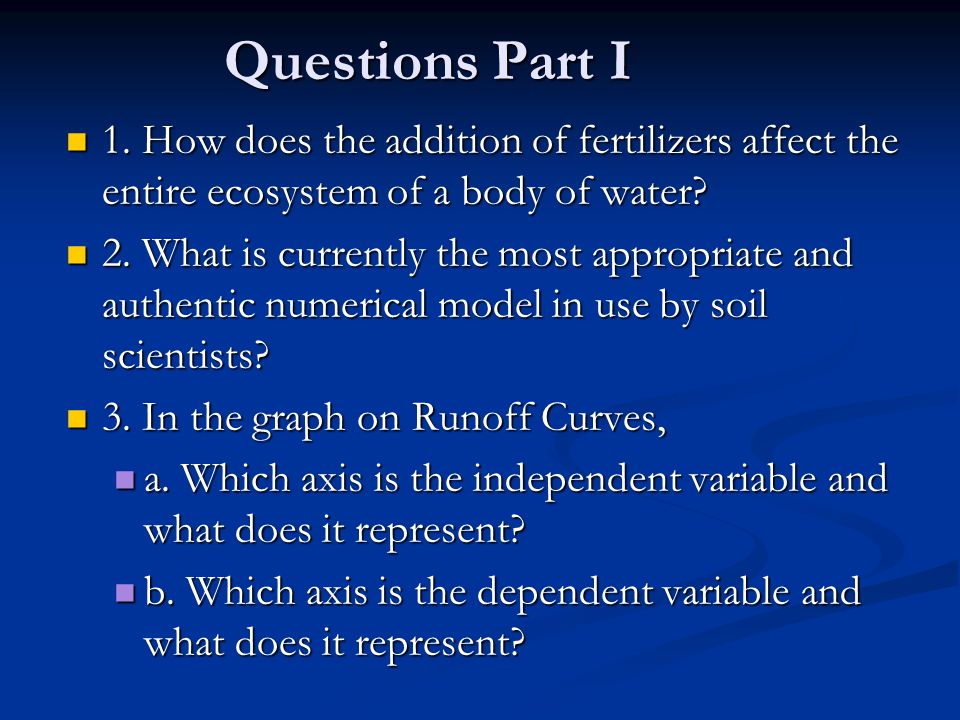 Questions Part I

1. How does the addition of fertilizers affect the entire ecosystem of a body of water?

2. What is currently the most appropriate and authentic numerical model in use by soil scientists?

3. In the graph on Runoff Curves,

a. Which axis is the independent variable and what does it represent?

b. Which axis is the dependent variable and what does it represent?